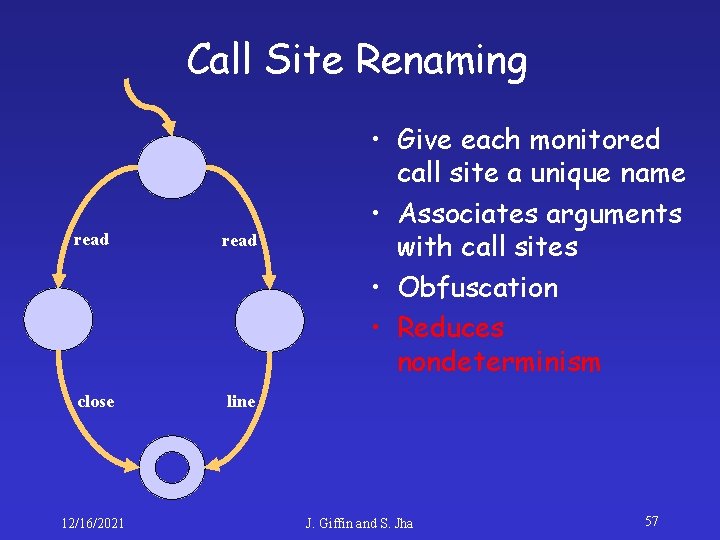 Call Site Renaming

read

read

close

line

• Give each monitored call site a unique name
• Associates arguments with call sites
• Obfuscation
• Reduces nondeterminism

12/16/2021

J. Giffin and S. Jha

57